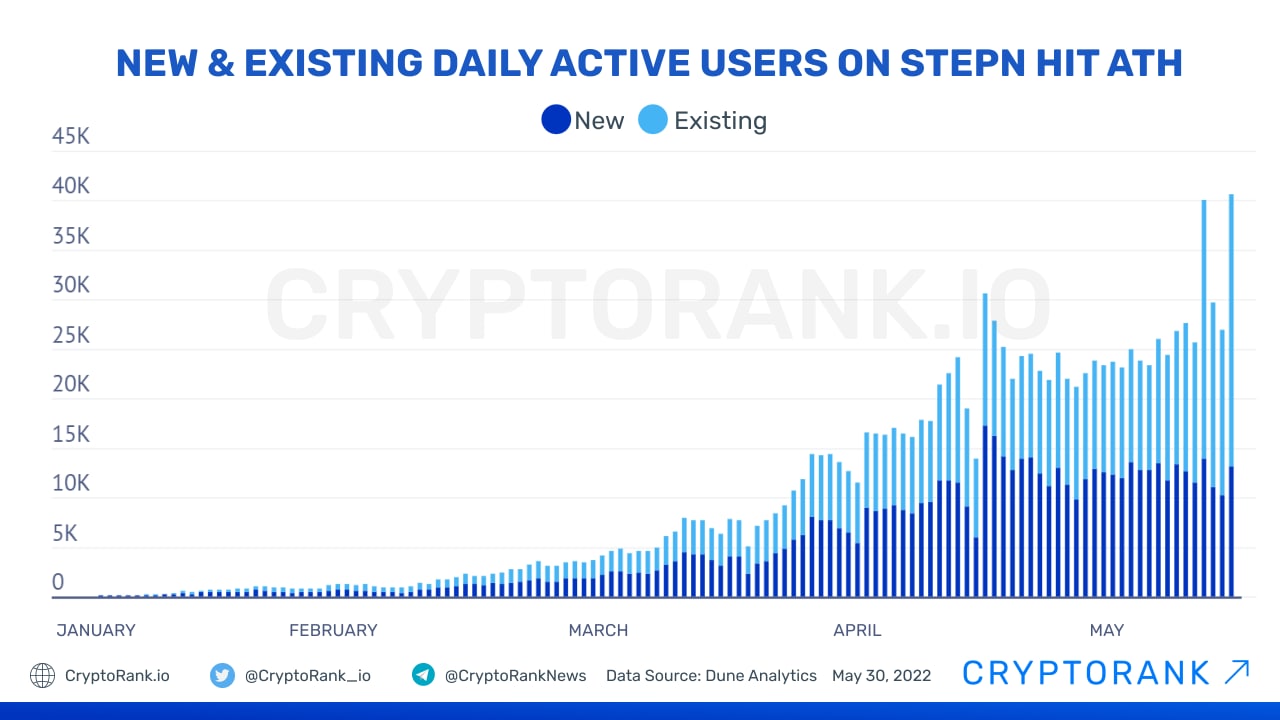 NEW & EXISTING DAILY ACTIVE USERS ON STEPN HIT ATH

New Existing

45K
40K
35K
30K
25K
20K
15K
10K
5K
0

CRYPTORANK.IO

JANUARY FEBRUARY MARCH APRIL MAY

CryptoRank.io @CryptoRank_io @CryptoRankNews Data Source: Dune Analytics May 30, 2022 CRYPTORANK